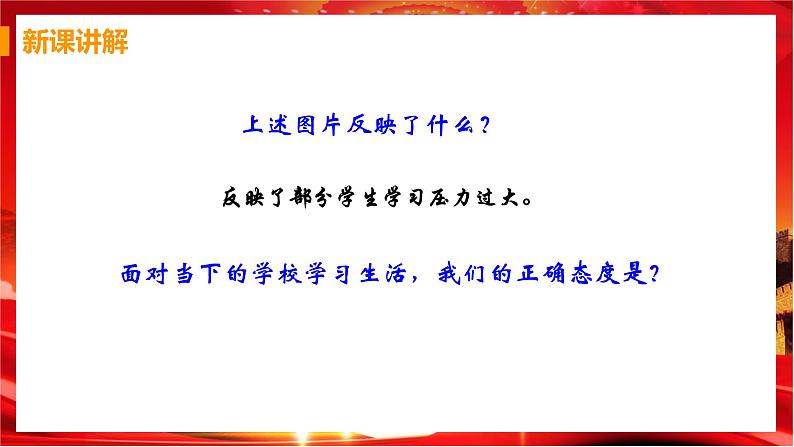 新课讲解

上述图片反映了什么？

反映了部分学生学习压力过大。

面对当下的学校学习生活，我们的正确态度是？